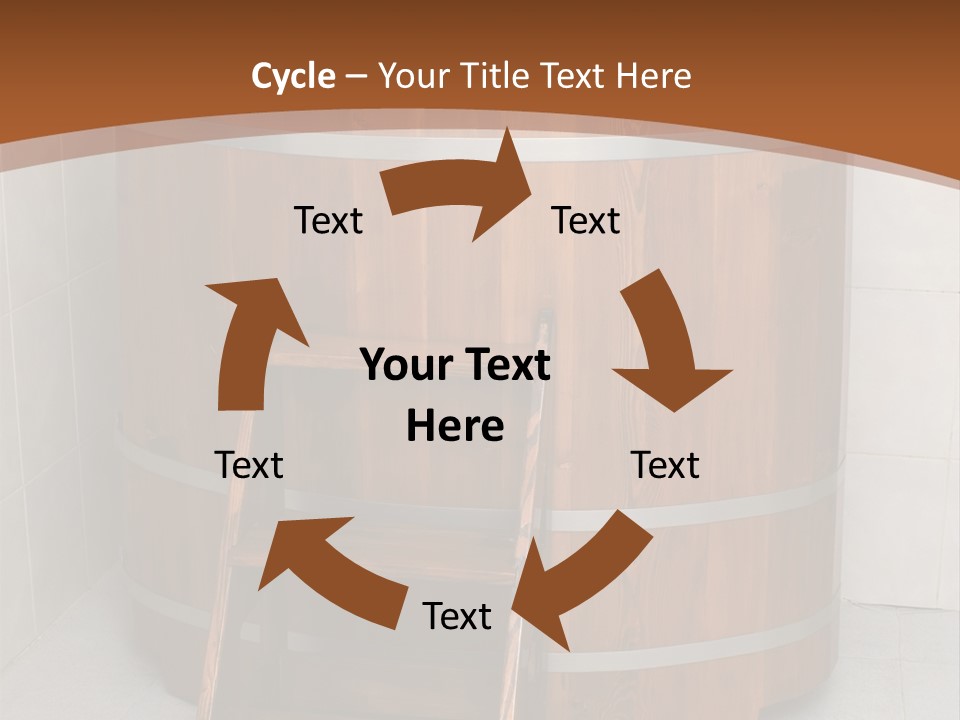 Cycle – Your Title Text Here

Text

Text

Your Text Here

Text

Text

Text